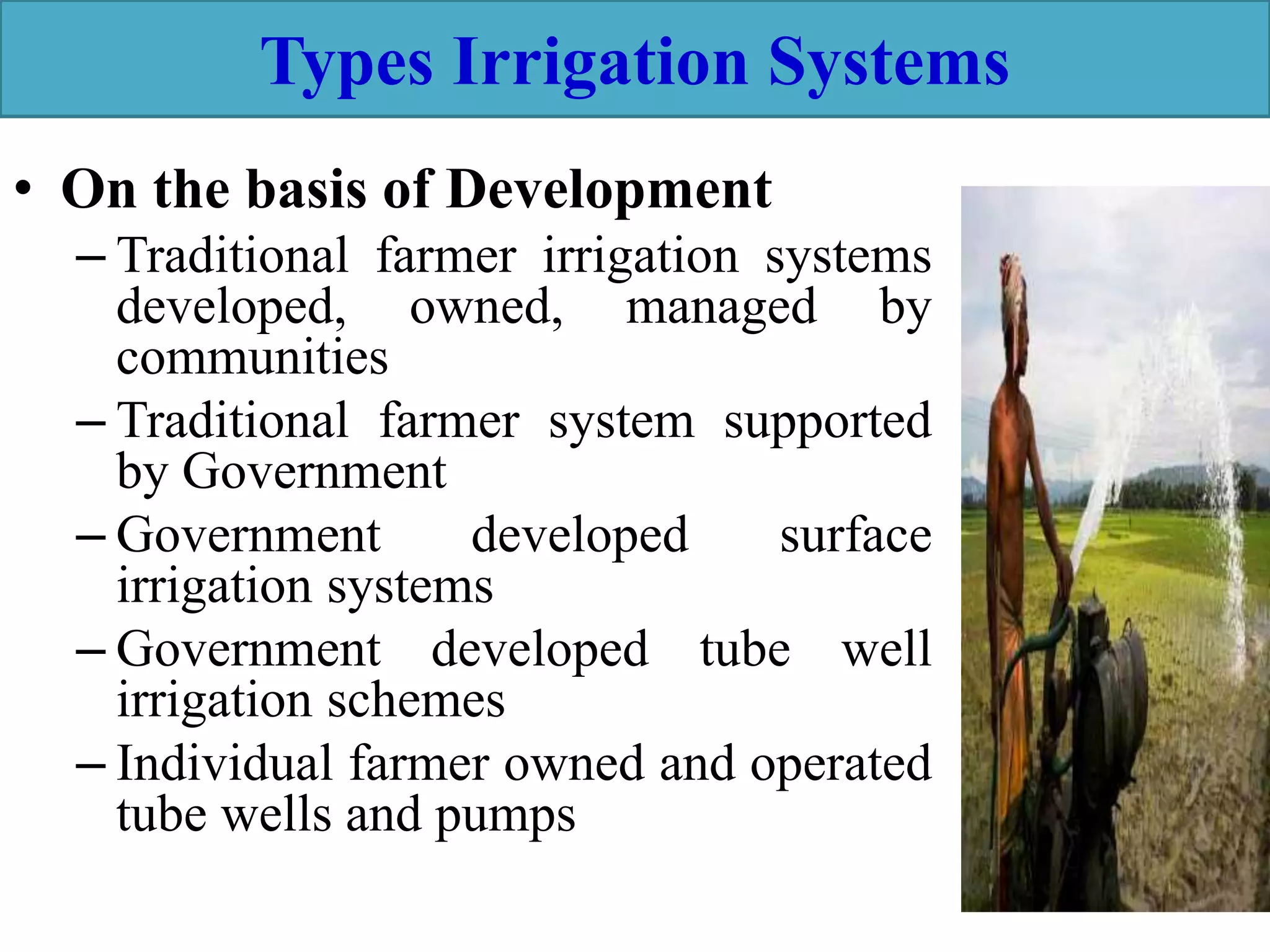 Types Irrigation Systems

• On the basis of Development
– Traditional farmer irrigation systems developed, owned, managed by communities
– Traditional farmer system supported by Government
– Government developed surface irrigation systems
– Government developed tube well irrigation schemes
– Individual farmer owned and operated tube wells and pumps